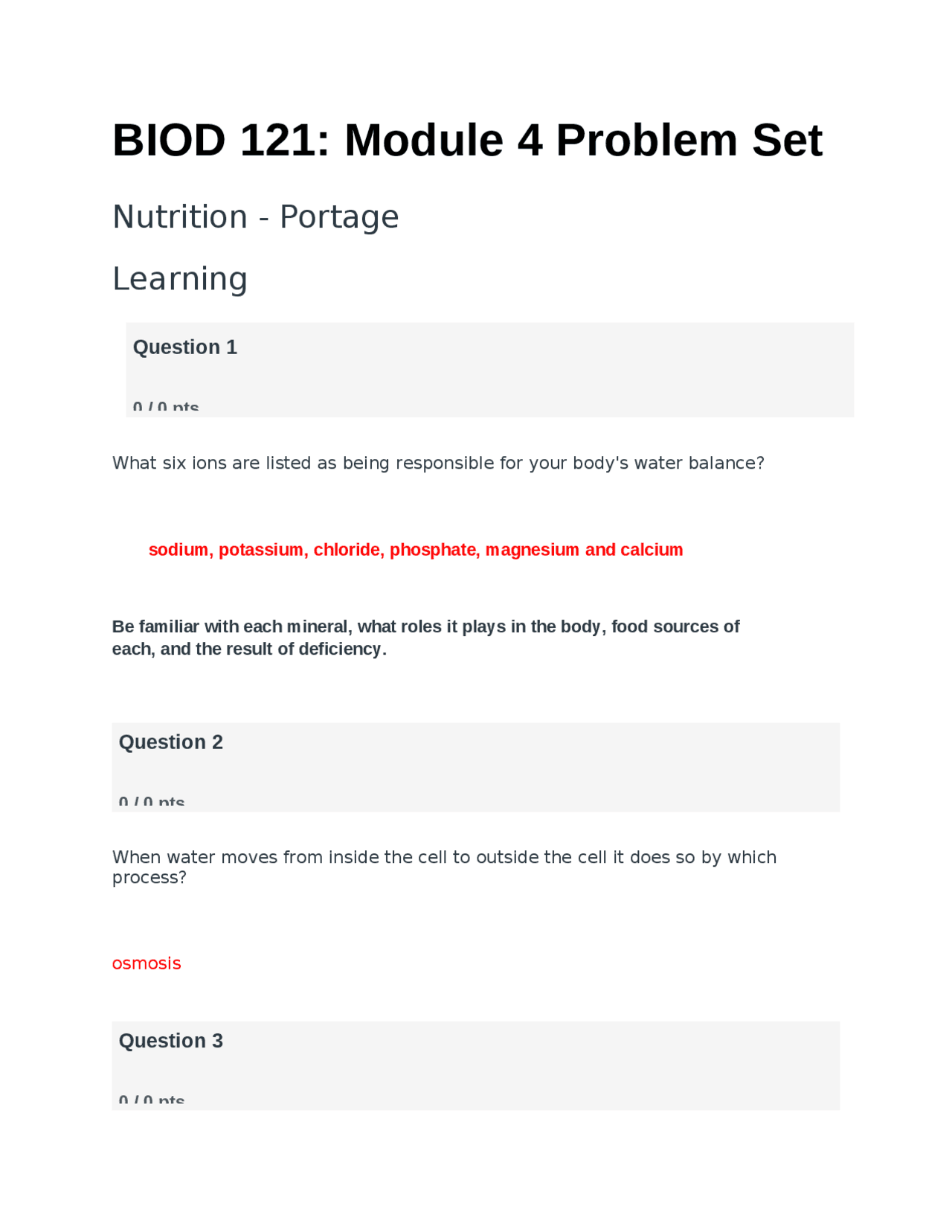 BIOD 121: Module 4 Problem Set

Nutrition - Portage

Learning

Question 1

0 / 0 pts

What six ions are listed as being responsible for your body's water balance?

sodium, potassium, chloride, phosphate, magnesium and calcium

Be familiar with each mineral, what roles it plays in the body, food sources of each, and the result of deficiency.

Question 2

0 / 0 pts

When water moves from inside the cell to outside the cell it does so by which process?

osmosis

Question 3

0 / 0 pts